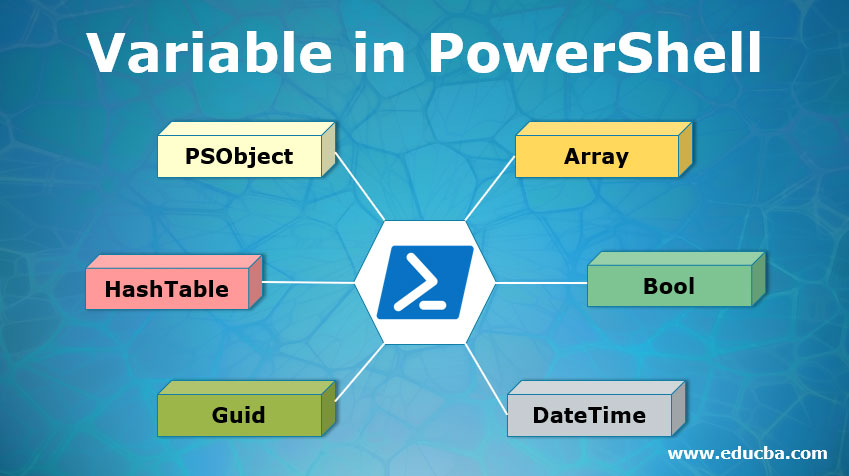 Variable in PowerShell

PSObject

Array

HashTable

Bool

Guid

DateTime

www.educba.com